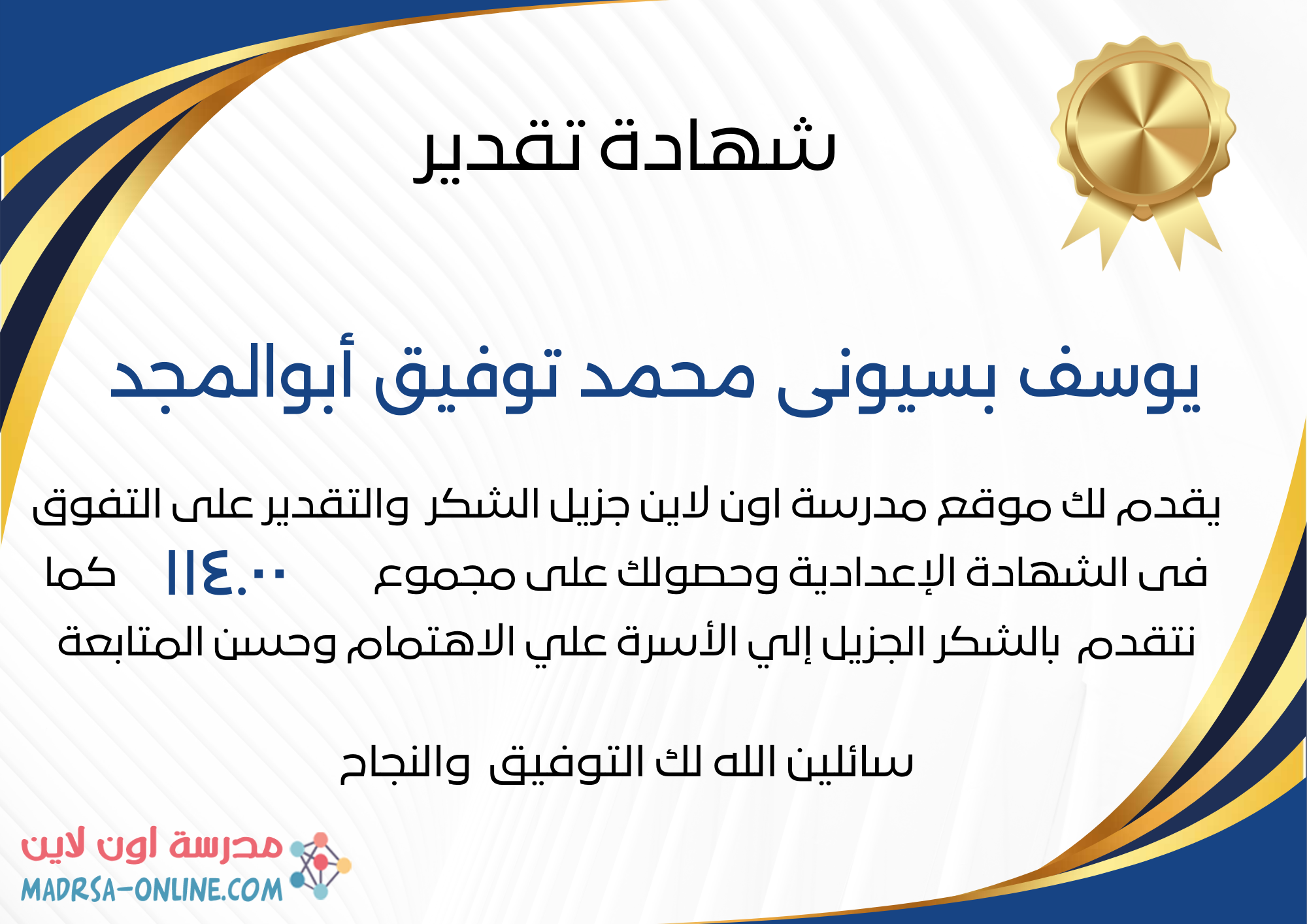 شهادة تقدير

يوسف بسيونى محمد توفيق أبوالمجد

يقدم لك موقع مدرسة اون لاين جزيل الشكر والتقدير على التفوق فى الشهادة الإعدادية وحصولك على مجموع ١١٤.٠٠ كما نتقدم بالشكر الجزيل إلي الأسرة علي الاهتمام وحسن المتابعة

سائلين الله لك التوفيق والنجاح

مدرسة اون لاين
MADRSA-ONLINE.COM